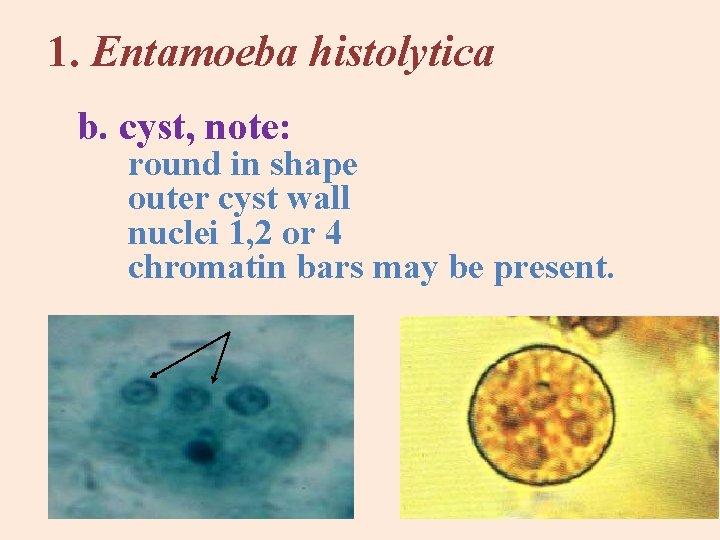 1. Entamoeba histolytica

b. cyst, note:

round in shape
outer cyst wall
nuclei 1,2 or 4
chromatin bars may be present.